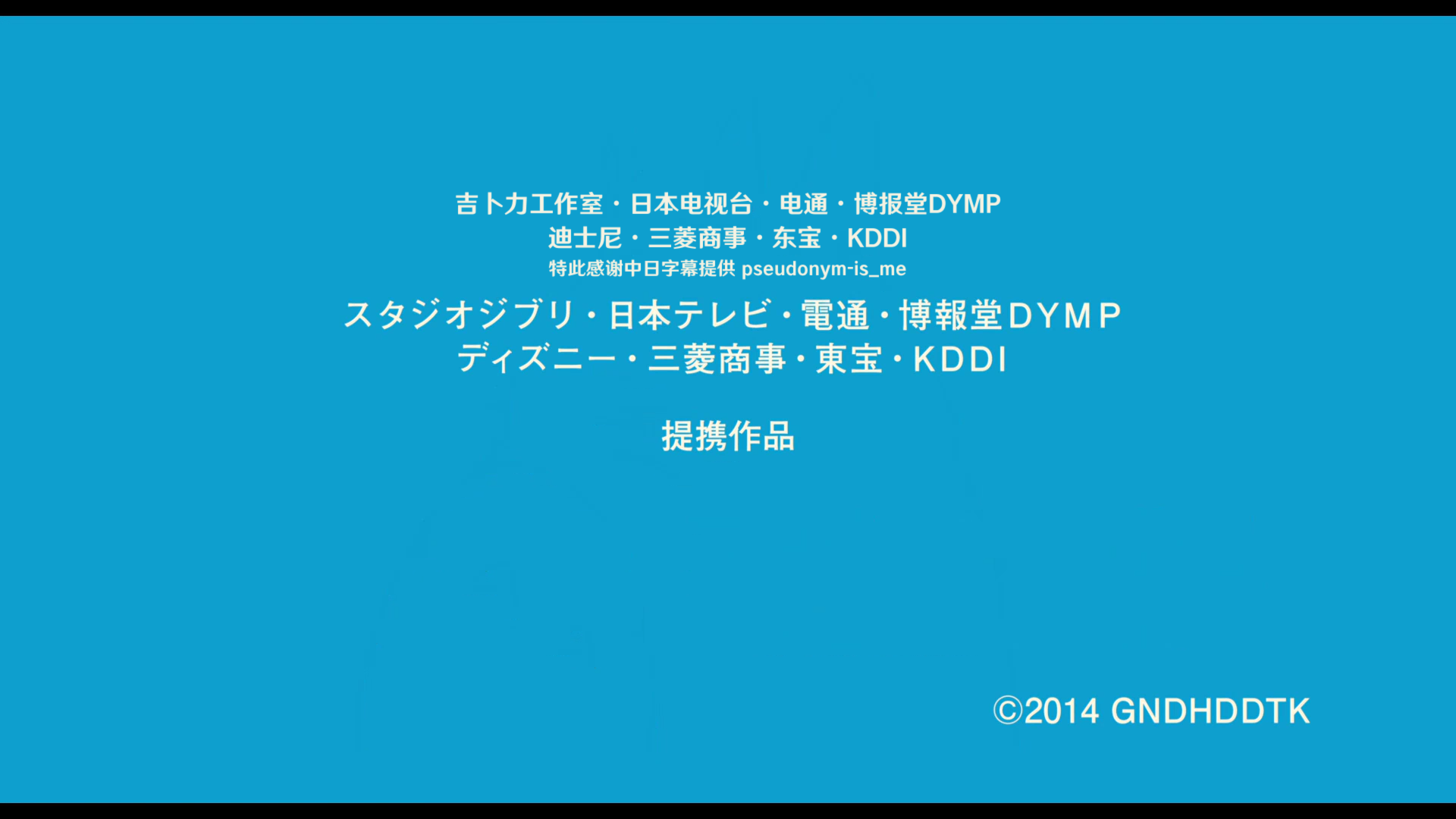 吉卜力工作室・日本电视台・电通・博报堂DYMP
迪士尼・三菱商事・东宝・KDDI
特此感谢中日字幕提供 pseudonym-is_me

スタジオジブリ・日本テレビ・電通・博報堂DYMP
ディズニー・三菱商事・東宝・KDDI

提携作品

©2014 GNDHDDTK